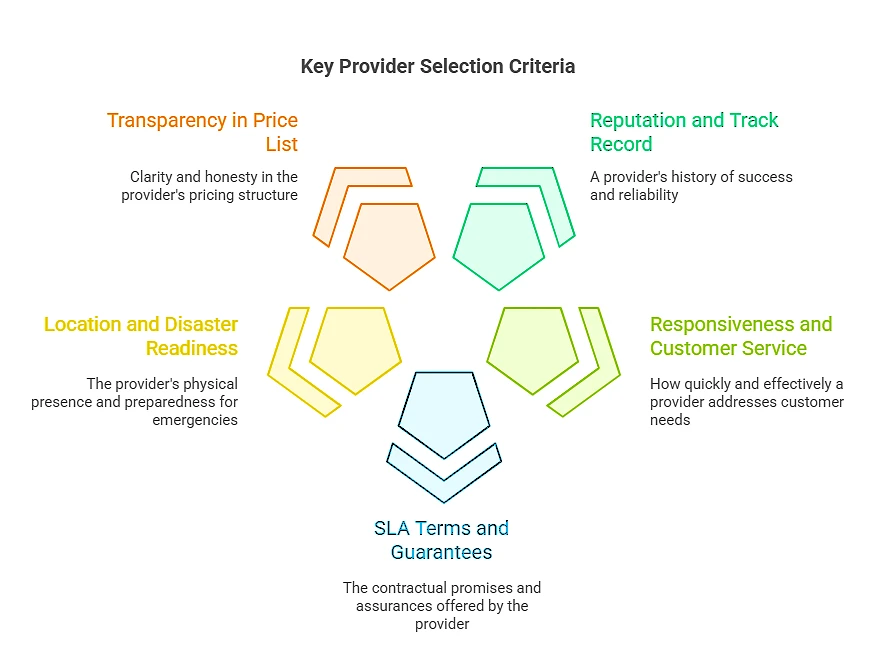 Key Provider Selection Criteria

Transparency in Price List

Clarity and honesty in the provider's pricing structure

Reputation and Track Record

A provider's history of success and reliability

Location and Disaster Readiness

The provider's physical presence and preparedness for emergencies

Responsiveness and Customer Service

How quickly and effectively a provider addresses customer needs

SLA Terms and Guarantees

The contractual promises and assurances offered by the provider